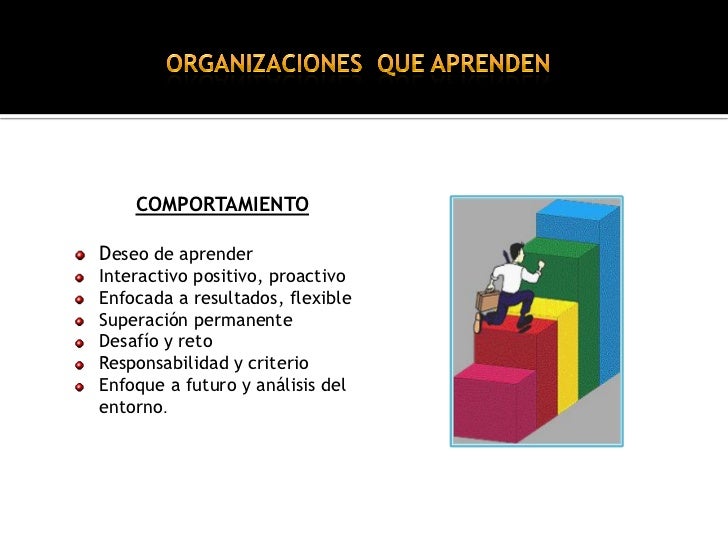 ORGANIZACIONES QUE APRENDEN

COMPORTAMIENTO

- Deseo de aprender
- Interactivo positivo, proactivo
- Enfocada a resultados, flexible
- Superación permanente
- Desafío y reto
- Responsabilidad y criterio
- Enfoque a futuro y análisis del entorno.